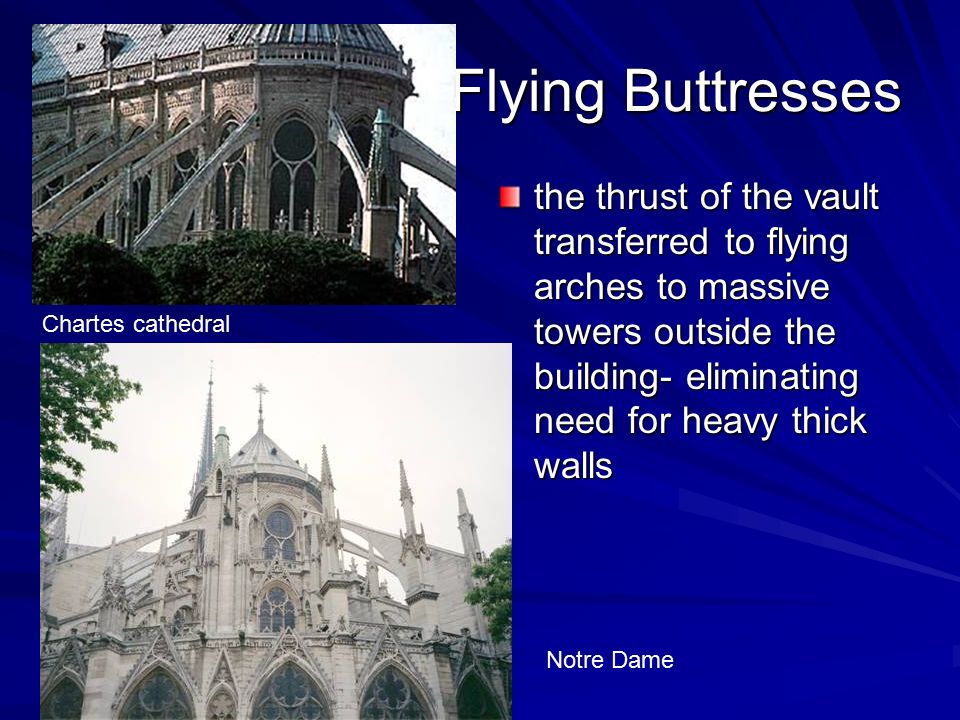 Flying Buttresses

the thrust of the vault transferred to flying arches to massive towers outside the building- eliminating need for heavy thick walls

Chartes cathedral

Notre Dame